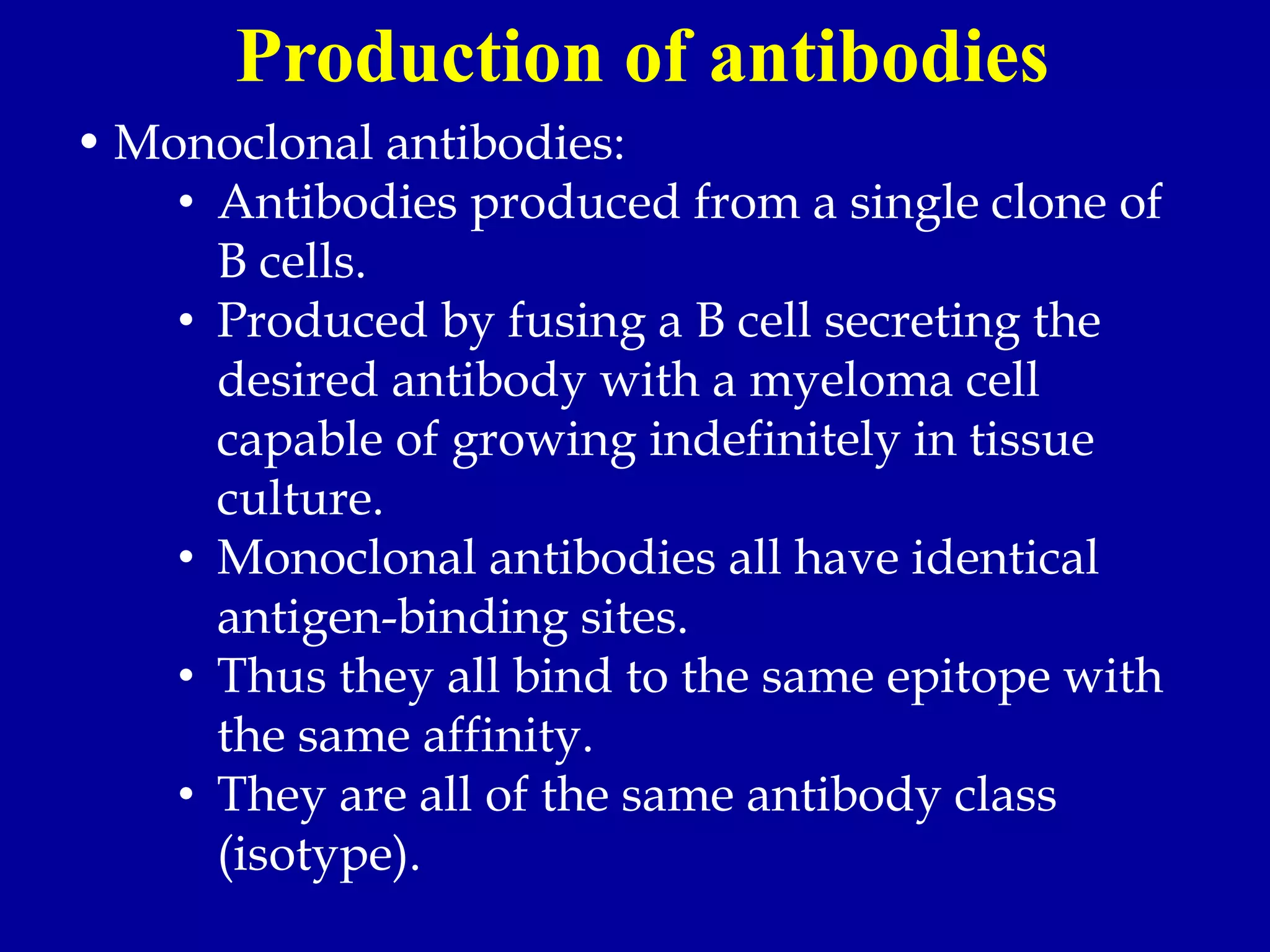 Production of antibodies

• Monoclonal antibodies:
  • Antibodies produced from a single clone of B cells.
  • Produced by fusing a B cell secreting the desired antibody with a myeloma cell capable of growing indefinitely in tissue culture.
  • Monoclonal antibodies all have identical antigen-binding sites.
  • Thus they all bind to the same epitope with the same affinity.
  • They are all of the same antibody class (isotype).